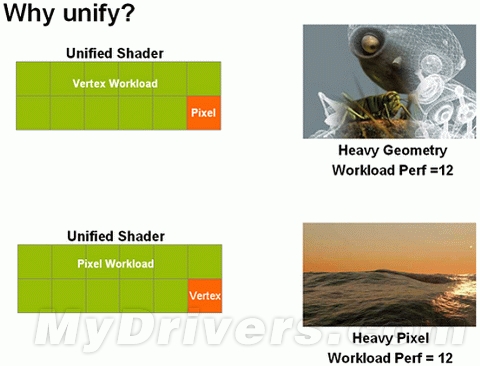 Why unify?

Unified Shader

Vertex Workload

Pixel

Heavy Geometry
Workload Perf =12

Unified Shader

Pixel Workload

Vertex

Heavy Pixel
Workload Perf = 12

MyDrivers.com